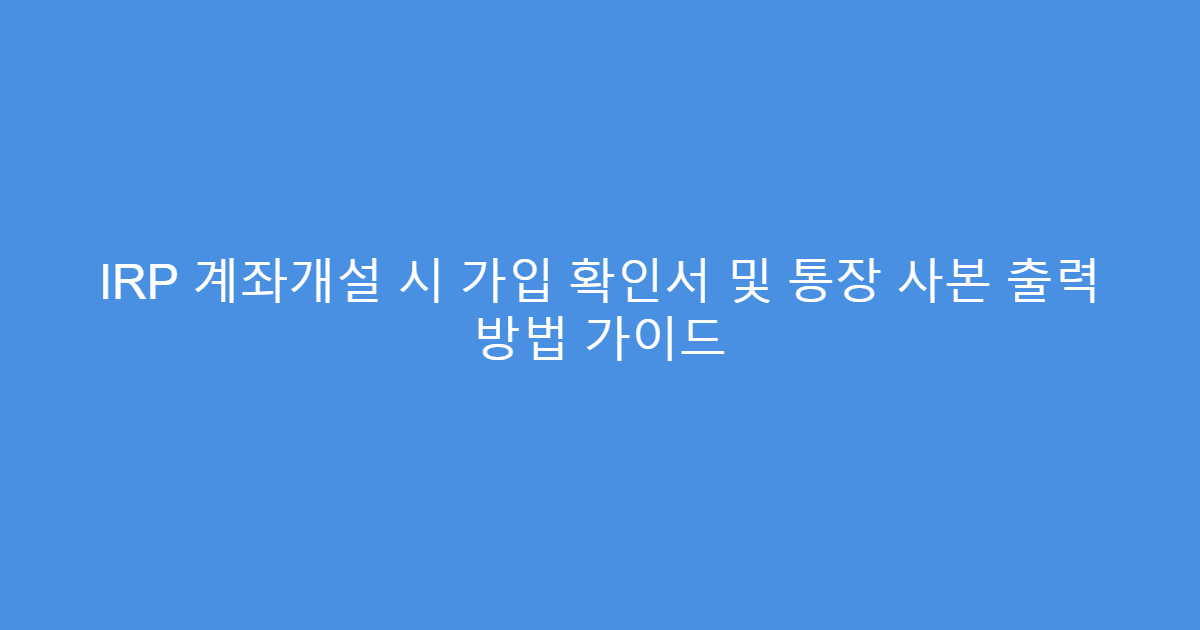 IRP 계좌개설 시 가입 확인서 및 통장 사본 출력 방법 가이드